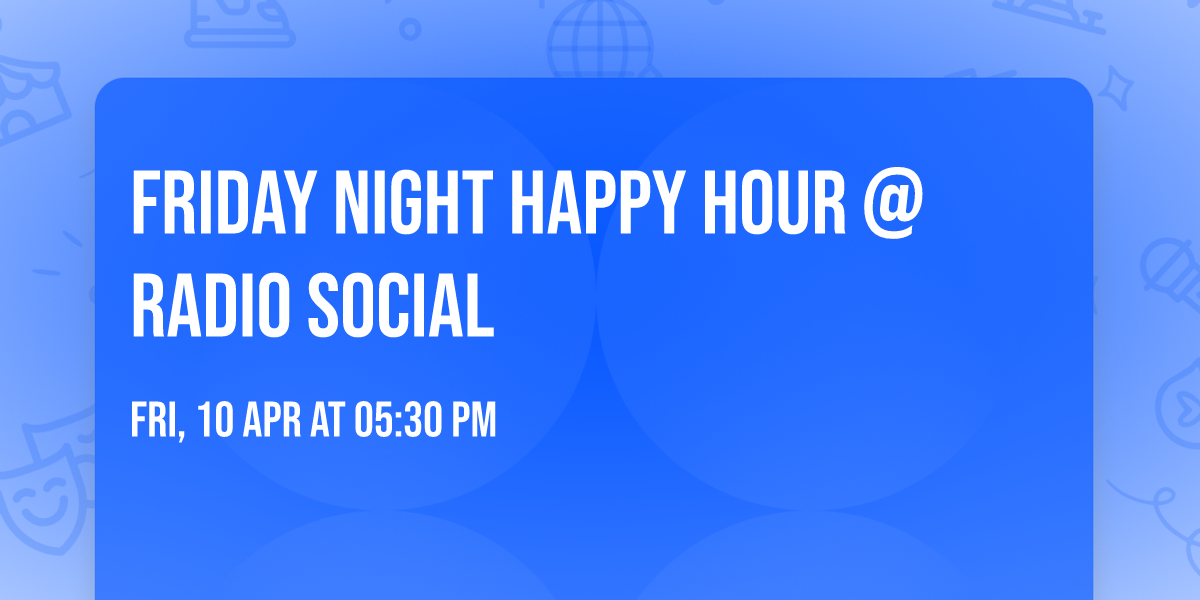 FRIDAY NIGHT HAPPY HOUR @ RADIO SOCIAL

FRI, 10 APR AT 05:30 PM